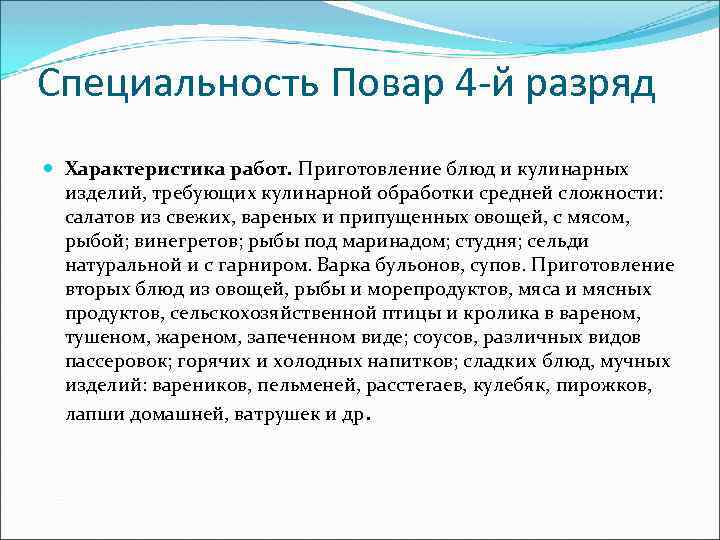 Специальность Повар 4-й разряд

Характеристика работ. Приготовление блюд и кулинарных изделий, требующих кулинарной обработки средней сложности: салатов из свежих, вареных и припущенных овощей, с мясом, рыбой; винегретов; рыбы под маринадом; студня; сельди натуральной и с гарниром. Варка бульонов, супов. Приготовление вторых блюд из овощей, рыбы и морепродуктов, мяса и мясных продуктов, сельскохозяйственной птицы и кролика в вареном, тушеном, жареном, запеченном виде; соусов, различных видов пассеровок; горячих и холодных напитков; сладких блюд, мучных изделий: вареников, пельменей, расстегаев, кулебяк, пирожков, лапши домашней, ватрушек и др.